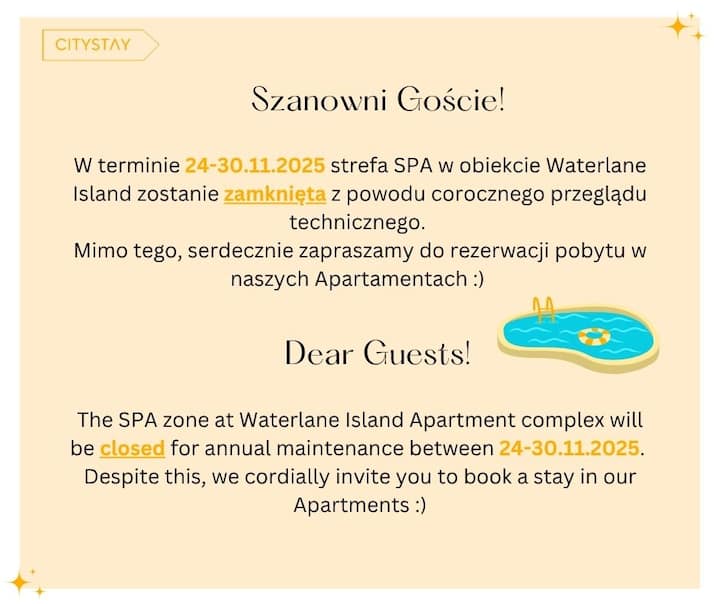 CITYSTAY

Szanowni Goście!

W terminie 24-30.11.2025 strefa SPA w obiekcie Waterlane Island zostanie zamknięta z powodu corocznego przeglądu technicznego.
Mimo tego, serdecznie zapraszamy do rezerwacji pobytu w naszych Apartamentach :)

Dear Guests!

The SPA zone at Waterlane Island Apartment complex will be closed for annual maintenance between 24-30.11.2025.
Despite this, we cordially invite you to book a stay in our Apartments :)